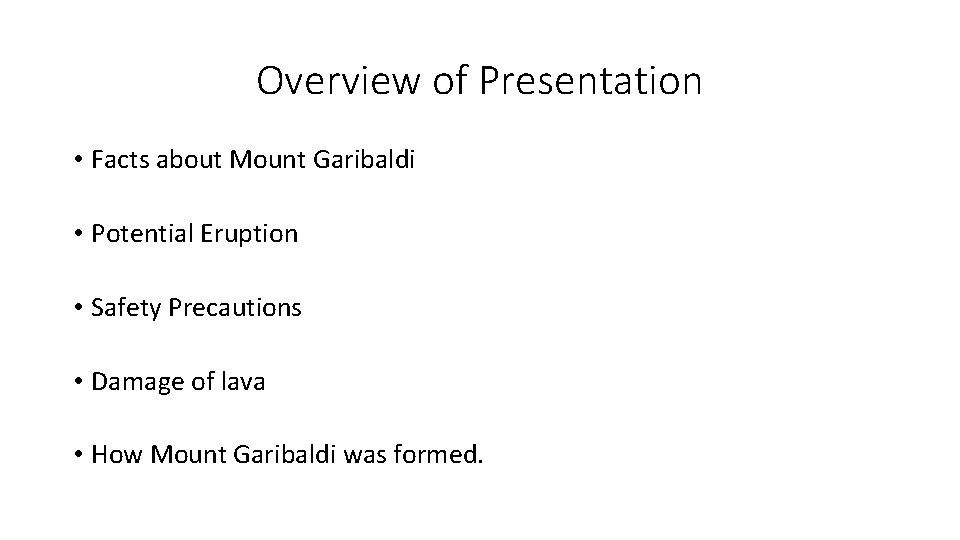 Overview of Presentation

• Facts about Mount Garibaldi

• Potential Eruption

• Safety Precautions

• Damage of lava

• How Mount Garibaldi was formed.